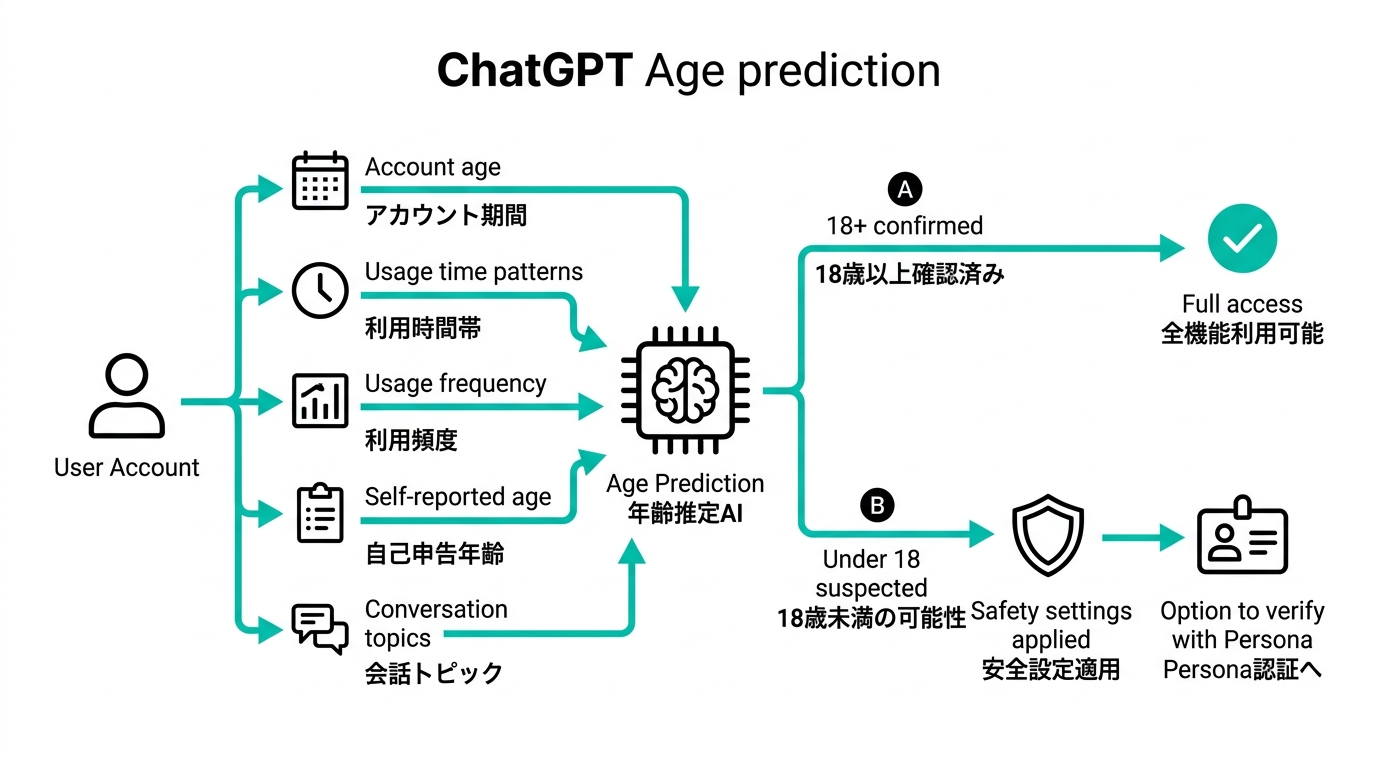 ChatGPT Age prediction

User Account

Account age
アカウント期間

Usage time patterns
利用時間帯

Usage frequency
利用頻度

Self-reported age
自己申告年齢

Conversation topics
会話トピック

Age Prediction
年齢推定AI

A
18+ confirmed
18歳以上確認済み

Full access
全機能利用可能

B
Under 18 suspected
18歳未満の可能性

Safety settings applied
安全設定適用

Option to verify with Persona
Persona認証へ